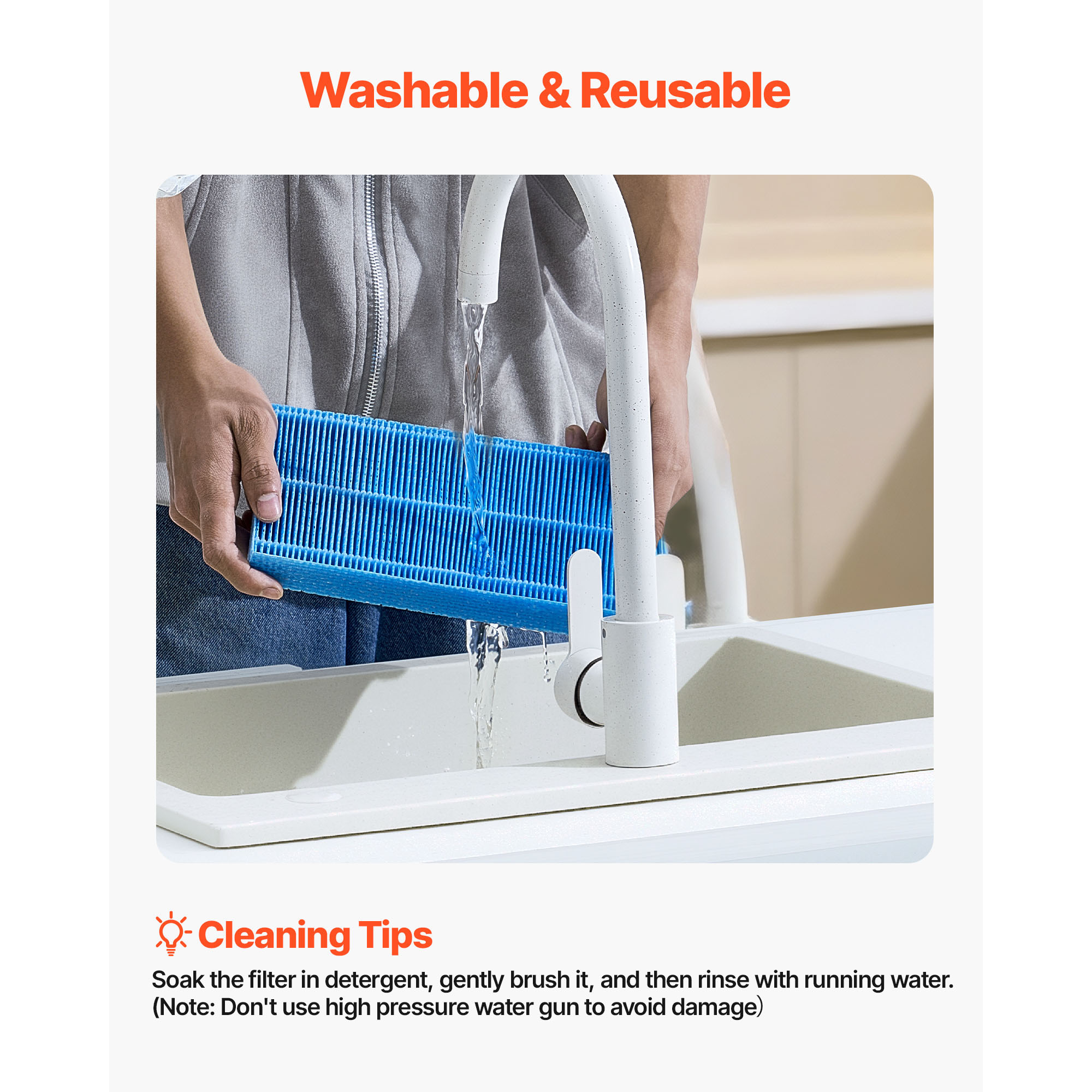 Washable & Reusable

Cleaning Tips

Soak the filter in detergent, gently brush it, and then rinse with running water. (Note: Don't use high pressure water gun to avoid damage)